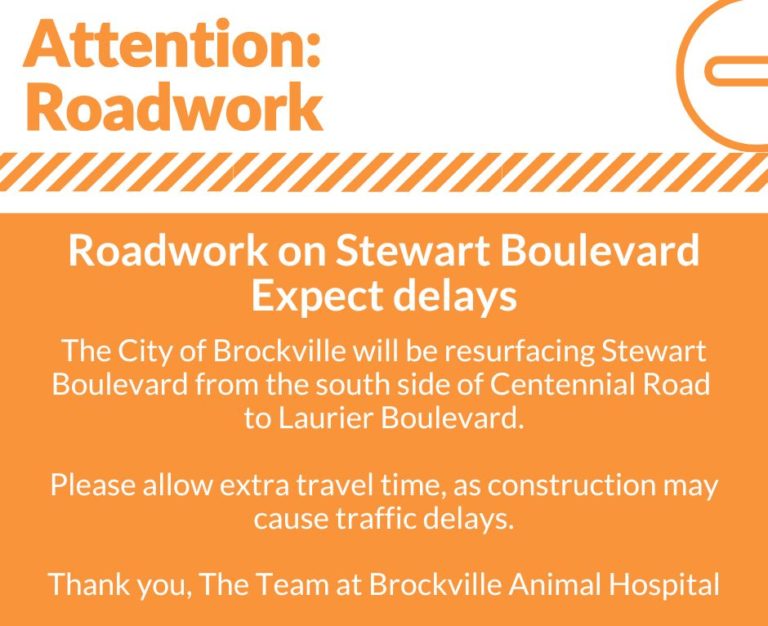 Attention:
Roadwork

Roadwork on Stewart Boulevard
Expect delays

The City of Brockville will be resurfacing Stewart Boulevard from the south side of Centennial Road to Laurier Boulevard.

Please allow extra travel time, as construction may cause traffic delays.

Thank you, The Team at Brockville Animal Hospital